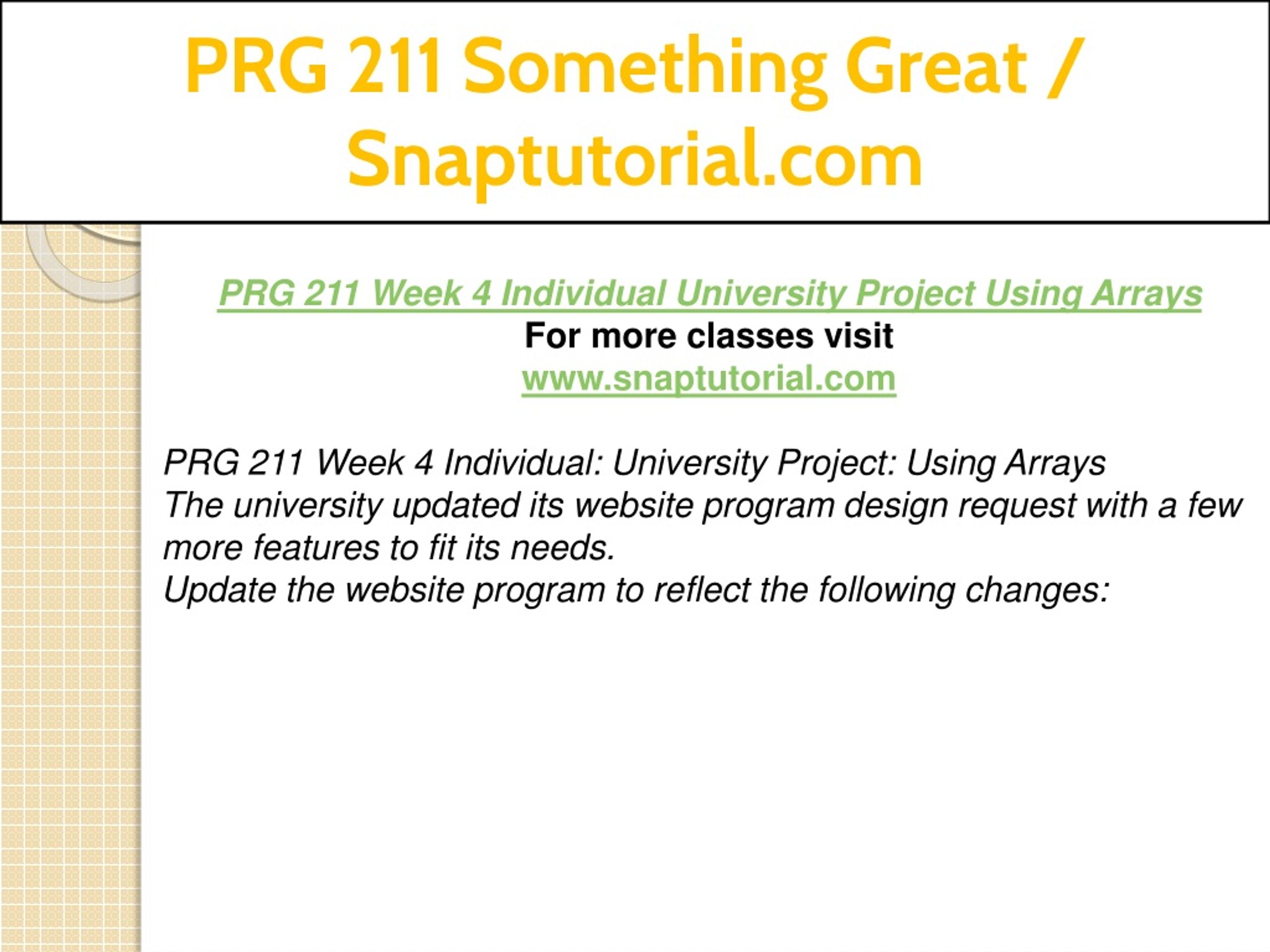 PRG 211 Something Great / Snaptutorial.com

PRG 211 Week 4 Individual University Project Using Arrays
For more classes visit
www.snaptutorial.com

PRG 211 Week 4 Individual: University Project: Using Arrays
The university updated its website program design request with a few more features to fit its needs.
Update the website program to reflect the following changes: